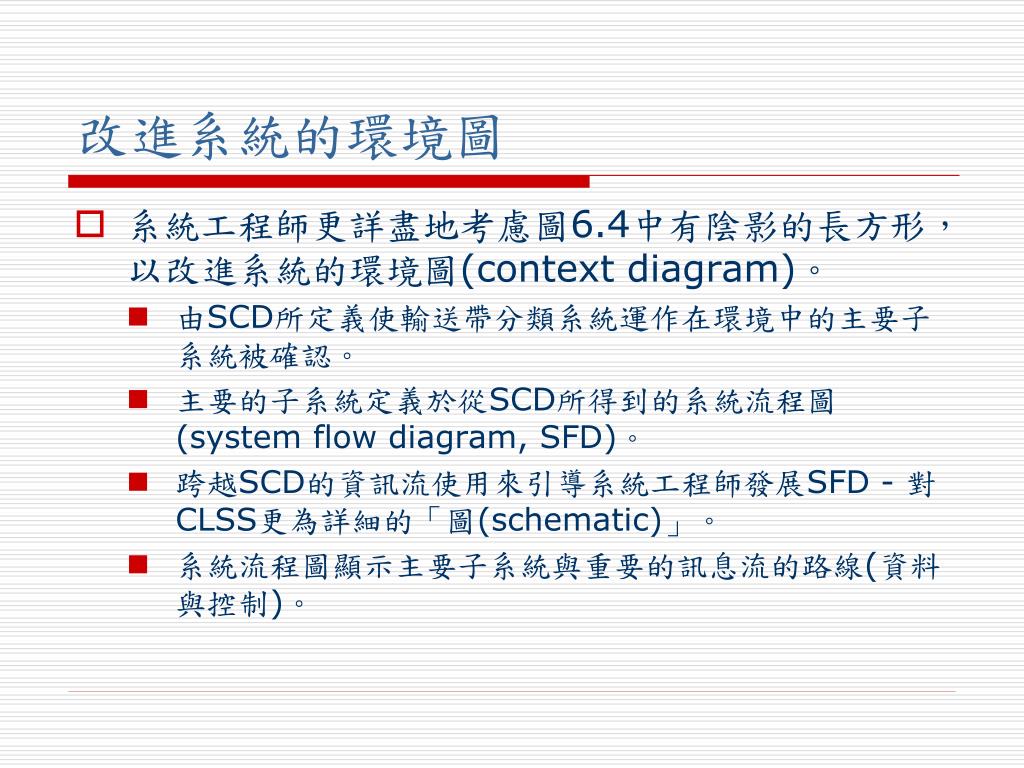 改進系統的環境圖

系統工程師更詳盡地考慮圖6.4中有陰影的長方形，以改進系統的環境圖(context diagram)。

由SCD所定義使輸送帶分類系統運作在環境中的主要子系統被確認。

主要的子系統定義於從SCD所得到的系統流程圖(system flow diagram, SFD)。

跨越SCD的資訊流使用來引導系統工程師發展SFD - 對CLSS更為詳細的「圖(schematic)」。

系統流程圖顯示主要子系統與重要的訊息流的路線(資料與控制)。